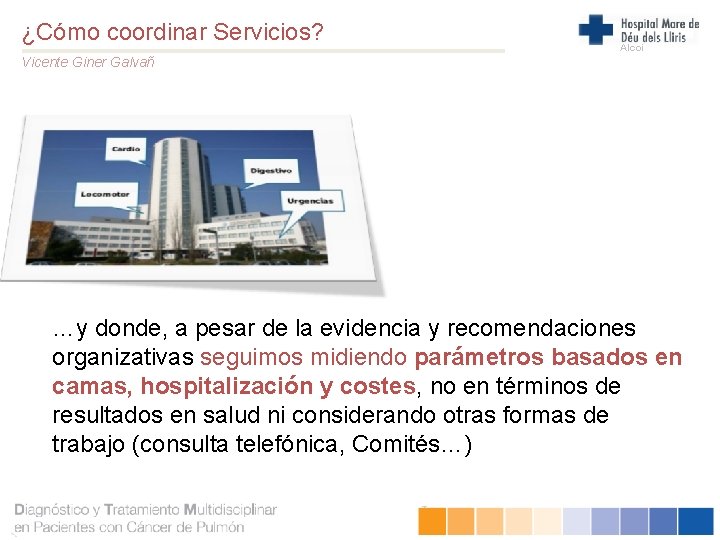 ¿Cómo coordinar Servicios?

Vicente Giner Galvañ

Hospital Mare de Déu dels Lliris
Alcoi

Cardio

Digestivo

Locomotor

Urgencias

…y donde, a pesar de la evidencia y recomendaciones organizativas seguimos midiendo parámetros basados en camas, hospitalización y costes, no en términos de resultados en salud ni considerando otras formas de trabajo (consulta telefónica, Comités…)

Diagnóstico y Tratamiento Multidisciplinar en Pacientes con Cáncer de Pulmón